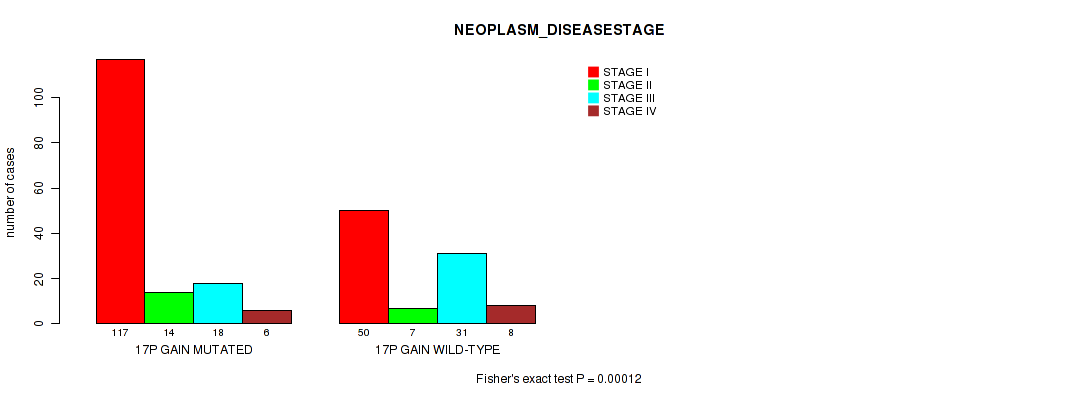 NEOPLASM_DISEASESTAGE

STAGE I
STAGE II
STAGE III
STAGE IV

number of cases

0
20
40
60
80
100

117
14
18
6
17P GAIN MUTATED

50
7
31
8
17P GAIN WILD-TYPE

Fisher's exact test P = 0.00012